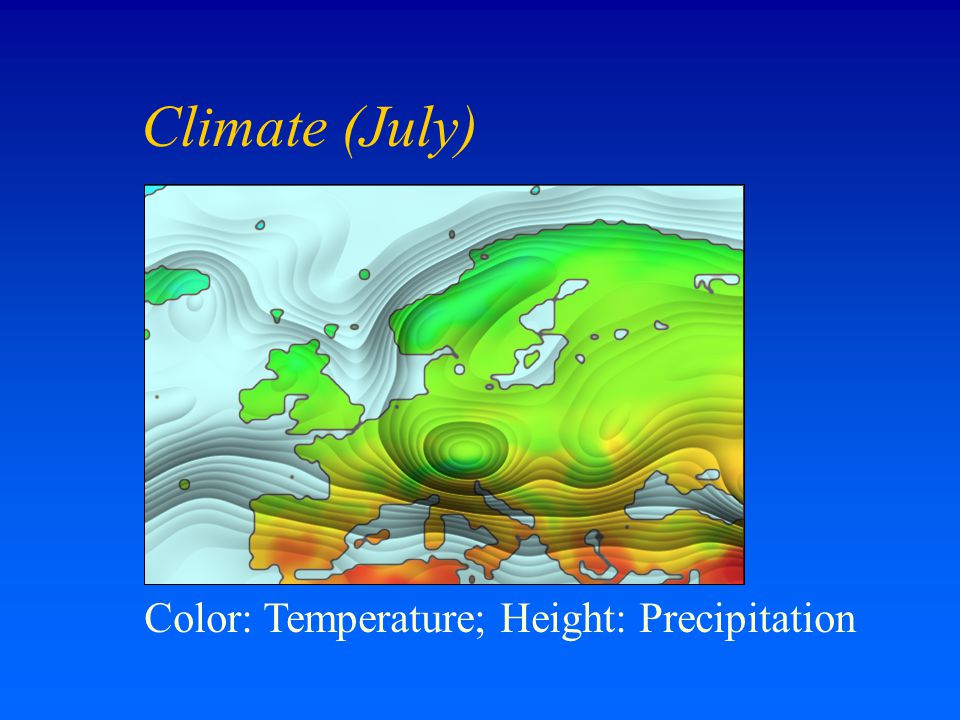 Climate (July)

Color: Temperature; Height: Precipitation